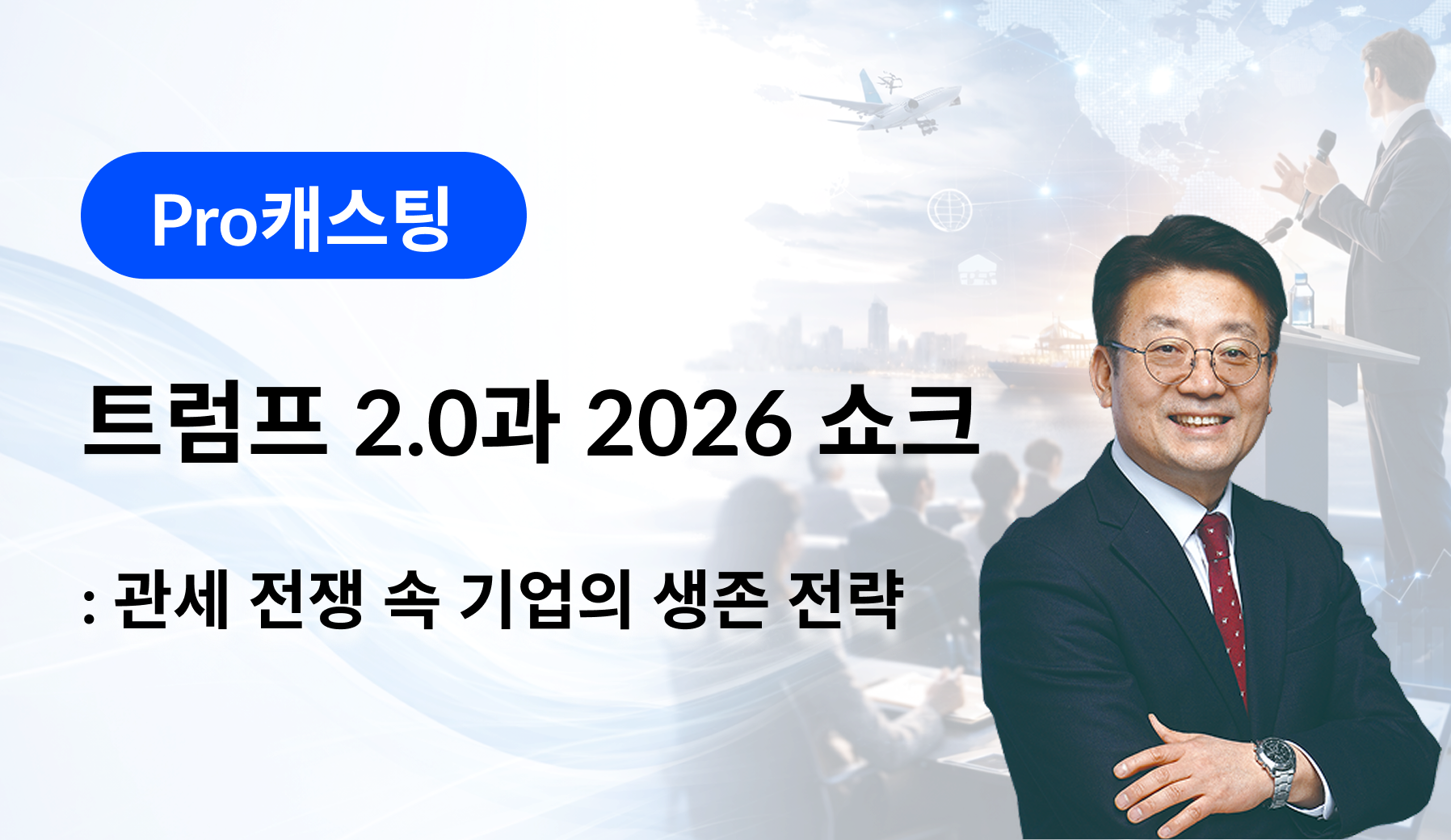 Pro캐스팅

트럼프 2.0과 2026 쇼크

: 관세 전쟁 속 기업의 생존 전략